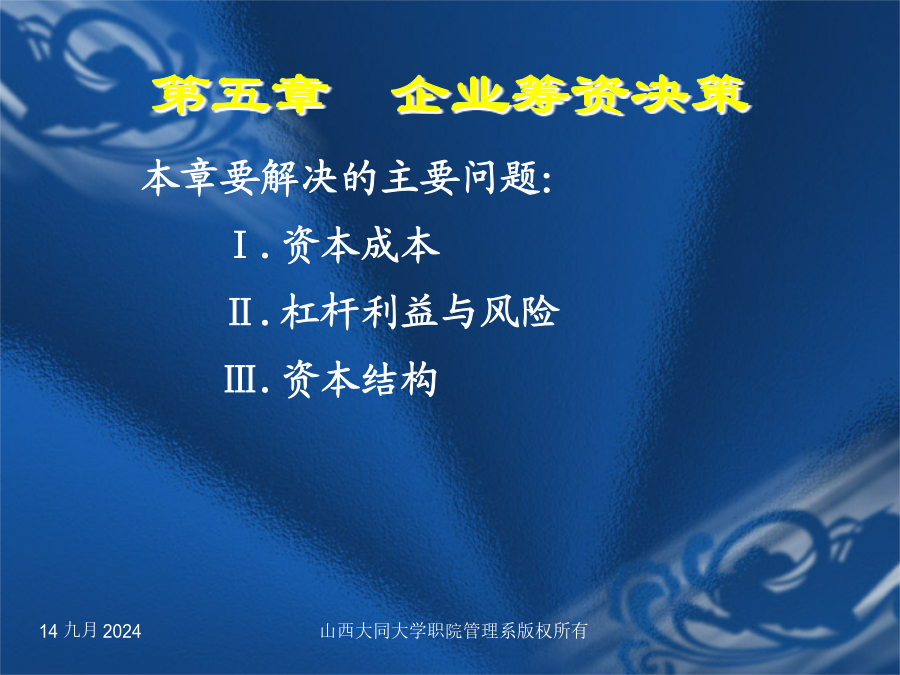 第五章　企业筹资决策

本章要解决的主要问题:

Ⅰ. 资本成本

Ⅱ. 杠杆利益与风险

Ⅲ. 资本结构

14 九月 2024

山西大同大学职院管理系版权所有